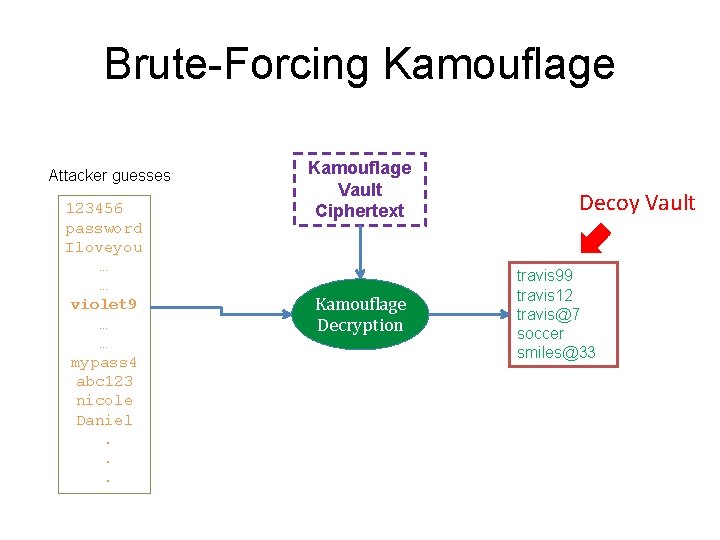 Brute-Forcing Kamouflage

Attacker guesses

123456
password
Iloveyou
…
…
violet9
…
…
mypass4
abc123
nicole
Daniel
.
.
.

Kamouflage Vault Ciphertext

Kamouflage Decryption

Decoy Vault

travis99
travis12
travis@7
soccer
smiles@33